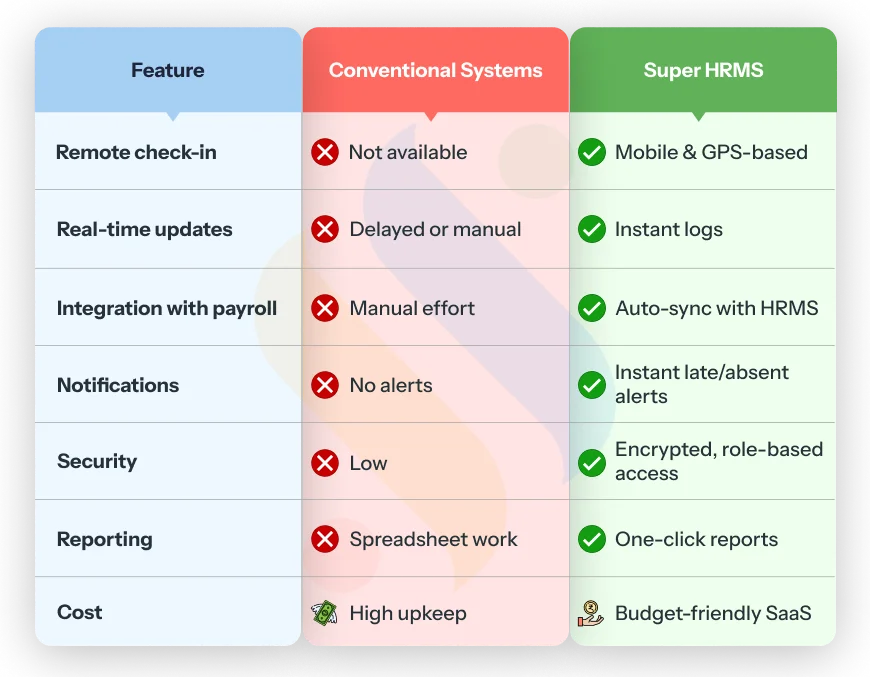 | Feature | Conventional Systems | Super HRMS |
|---|---|---|
| Remote check-in | Not available | Mobile & GPS-based |
| Real-time updates | Delayed or manual | Instant logs |
| Integration with payroll | Manual effort | Auto-sync with HRMS |
| Notifications | No alerts | Instant late/absent alerts |
| Security | Low | Encrypted, role-based access |
| Reporting | Spreadsheet work | One-click reports |
| Cost | High upkeep | Budget-friendly SaaS |